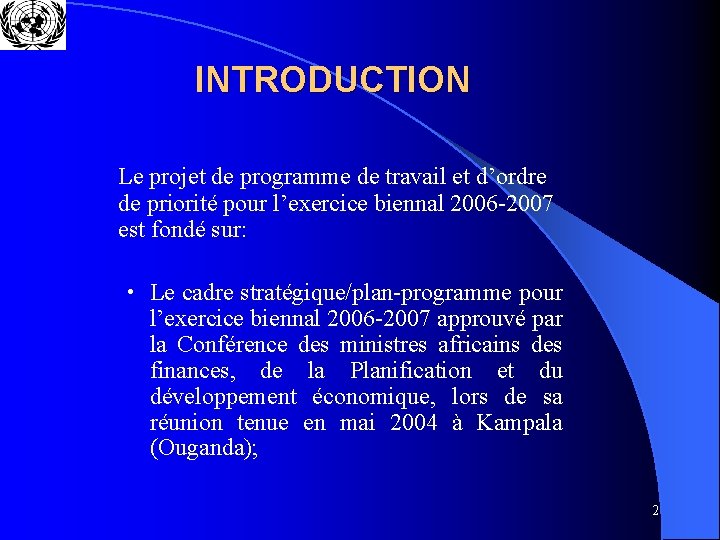 INTRODUCTION

Le projet de programme de travail et d’ordre de priorité pour l’exercice biennal 2006-2007 est fondé sur:

• Le cadre stratégique/plan-programme pour l’exercice biennal 2006-2007 approuvé par la Conférence des ministres africains des finances, de la Planification et du développement économique, lors de sa réunion tenue en mai 2004 à Kampala (Ouganda);

2